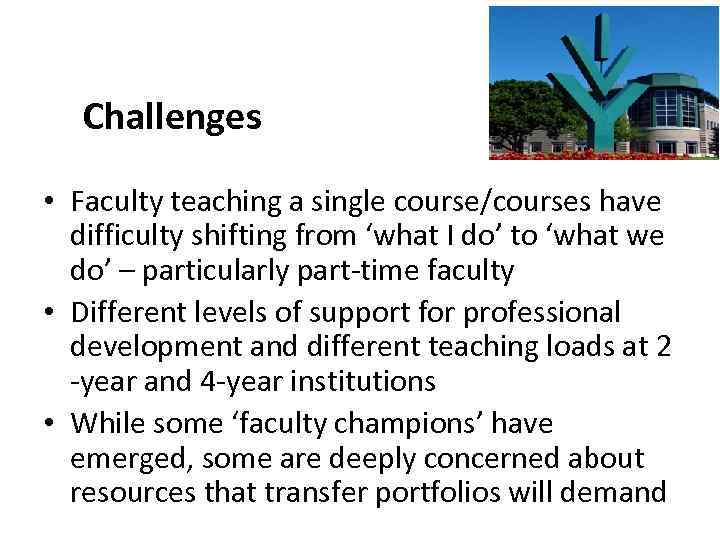 Challenges

• Faculty teaching a single course/courses have difficulty shifting from ‘what I do’ to ‘what we do’ – particularly part-time faculty
• Different levels of support for professional development and different teaching loads at 2 -year and 4-year institutions
• While some ‘faculty champions’ have emerged, some are deeply concerned about resources that transfer portfolios will demand